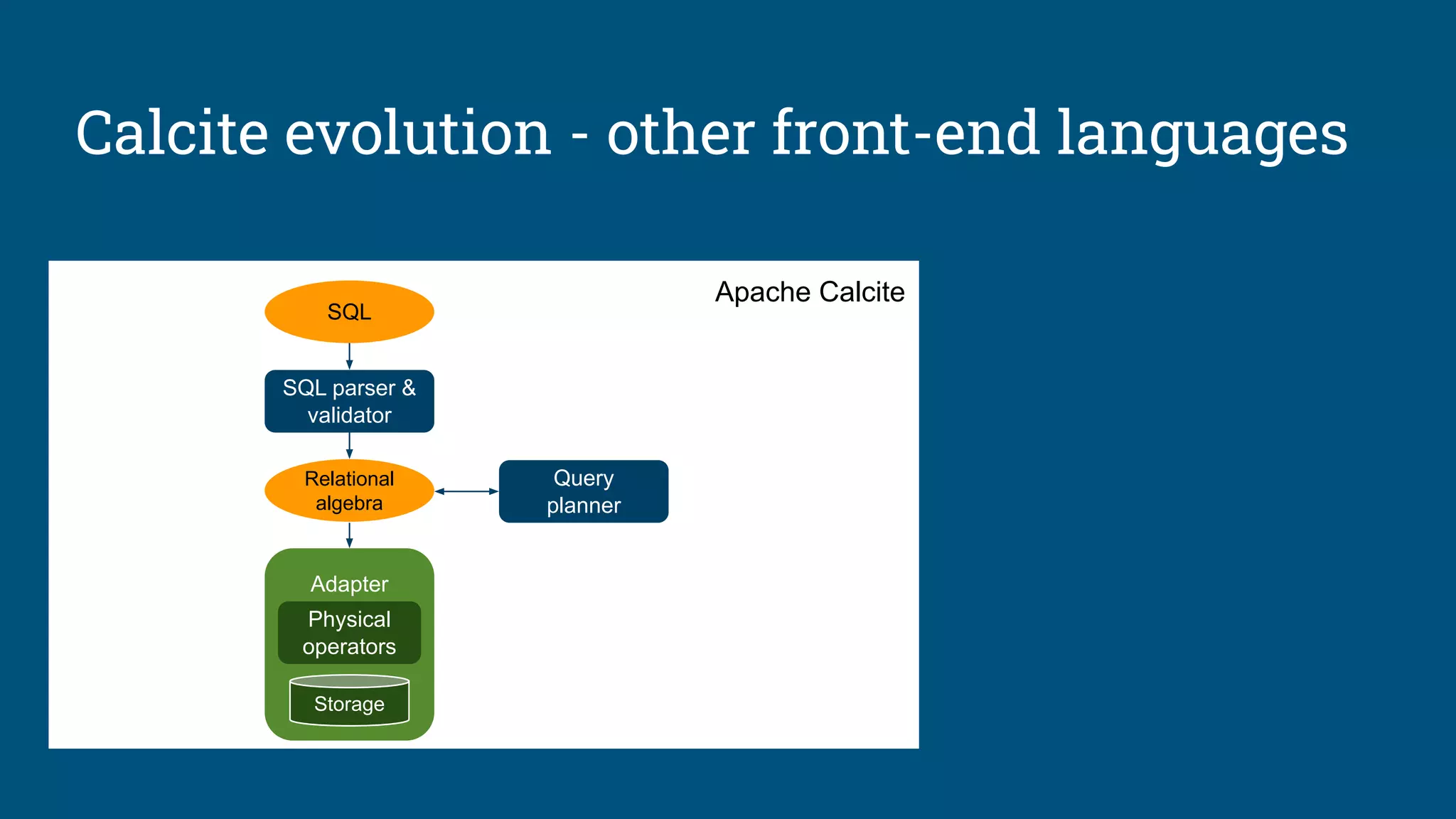 Calcite evolution - other front-end languages

Apache Calcite

SQL

SQL parser & validator

Relational algebra

Query planner

Adapter

Physical operators

Storage